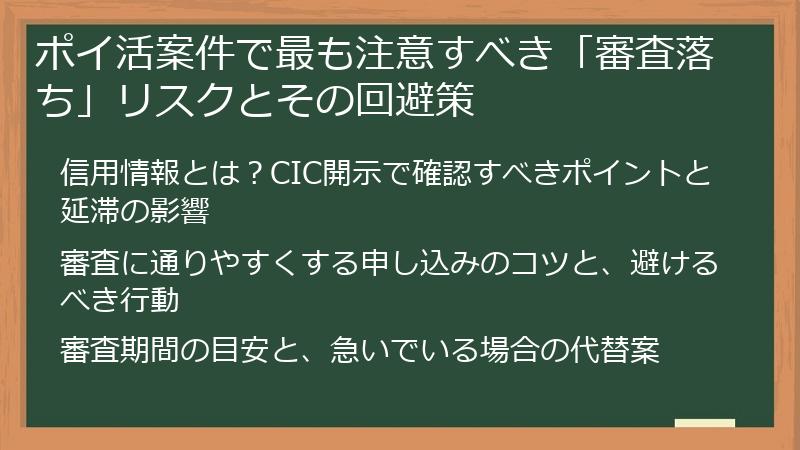 ポイ活案件で最も注意すべき「審査落ち」リスクとその回避策

信用情報とは？CIC開示で確認すべきポイントと延滞の影響

審査に通りやすくする申し込みのコツと、避けるべき行動

審査期間の目安と、急いでいる場合の代替案